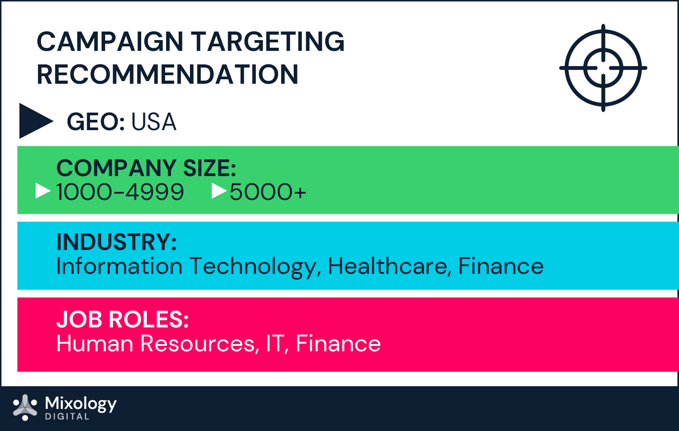 CAMPAIGN TARGETING RECOMMENDATION

GEO: USA

COMPANY SIZE:
1000-4999 5000+

INDUSTRY:
Information Technology, Healthcare, Finance

JOB ROLES:
Human Resources, IT, Finance

Mixology DIGITAL